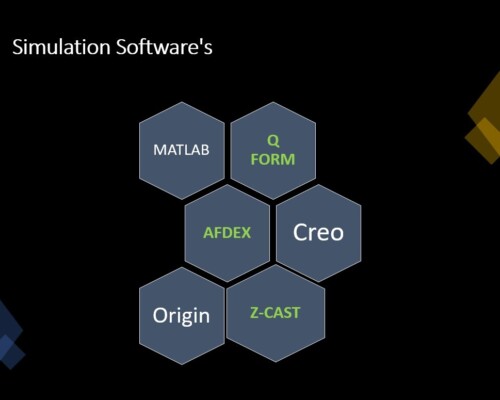 Simulation Software's

MATLAB

Q
FORM

AFDEX

Creo

Origin

Z-CAST